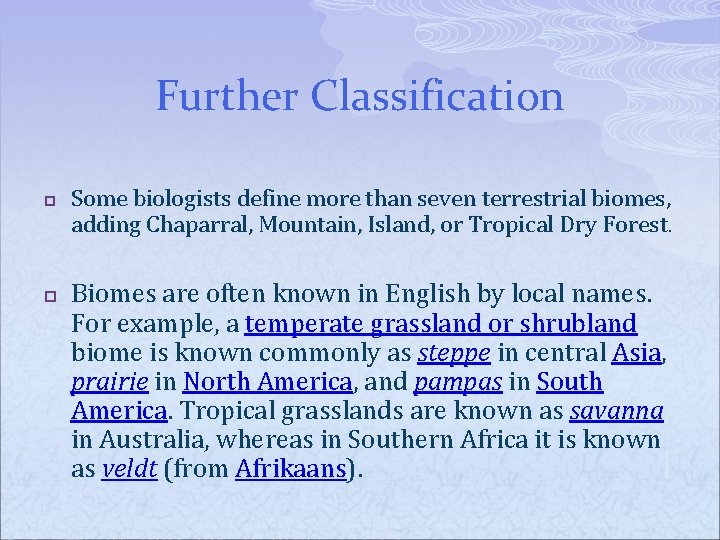 Further Classification

Some biologists define more than seven terrestrial biomes, adding Chaparral, Mountain, Island, or Tropical Dry Forest.

Biomes are often known in English by local names. For example, a temperate grassland or shrubland biome is known commonly as steppe in central Asia, prairie in North America, and pampas in South America. Tropical grasslands are known as savanna in Australia, whereas in Southern Africa it is known as veldt (from Afrikaans).